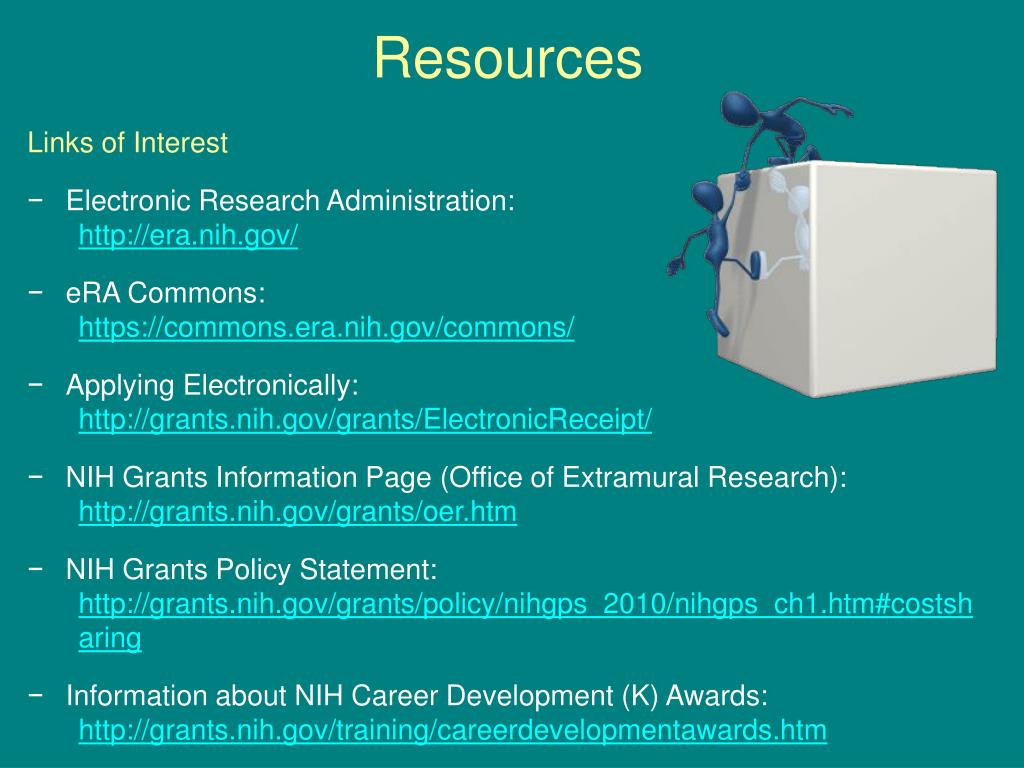 Resources

Links of Interest

− Electronic Research Administration: http://era.nih.gov/

− eRA Commons: https://commons.era.nih.gov/commons/

− Applying Electronically: http://grants.nih.gov/grants/ElectronicReceipt/

− NIH Grants Information Page (Office of Extramural Research): http://grants.nih.gov/grants/oer.htm

− NIH Grants Policy Statement: http://grants.nih.gov/grants/policy/nihgps_2010/nihgps_ch1.htm#costsharing

− Information about NIH Career Development (K) Awards: http://grants.nih.gov/training/careerdevelopmentawards.htm